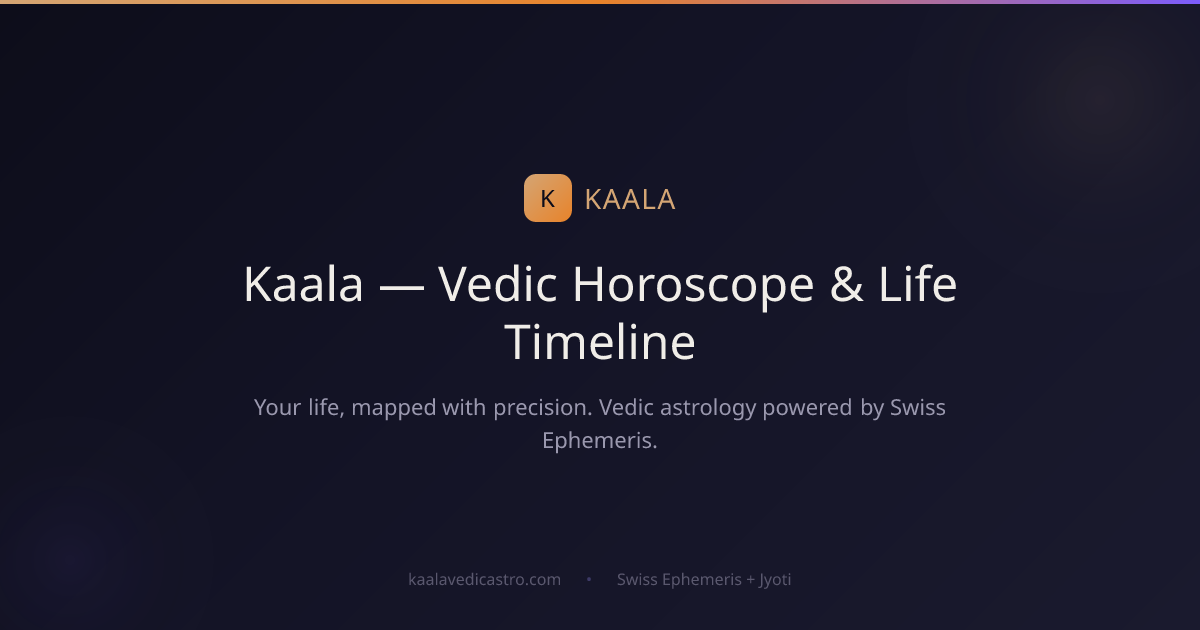 K KAALA

Kaala — Vedic Horoscope & Life Timeline

Your life, mapped with precision. Vedic astrology powered by Swiss Ephemeris.

kaalavedicastro.com • Swiss Ephemeris + Jyoti